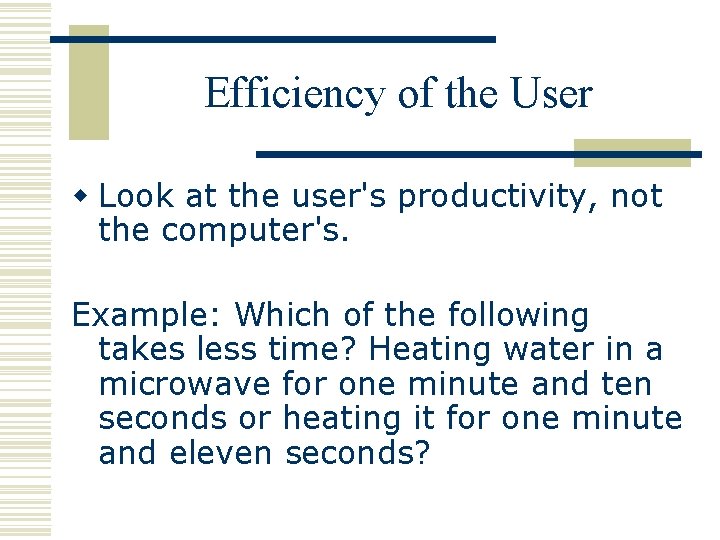 Efficiency of the User

Look at the user's productivity, not the computer's.

Example: Which of the following takes less time? Heating water in a microwave for one minute and ten seconds or heating it for one minute and eleven seconds?